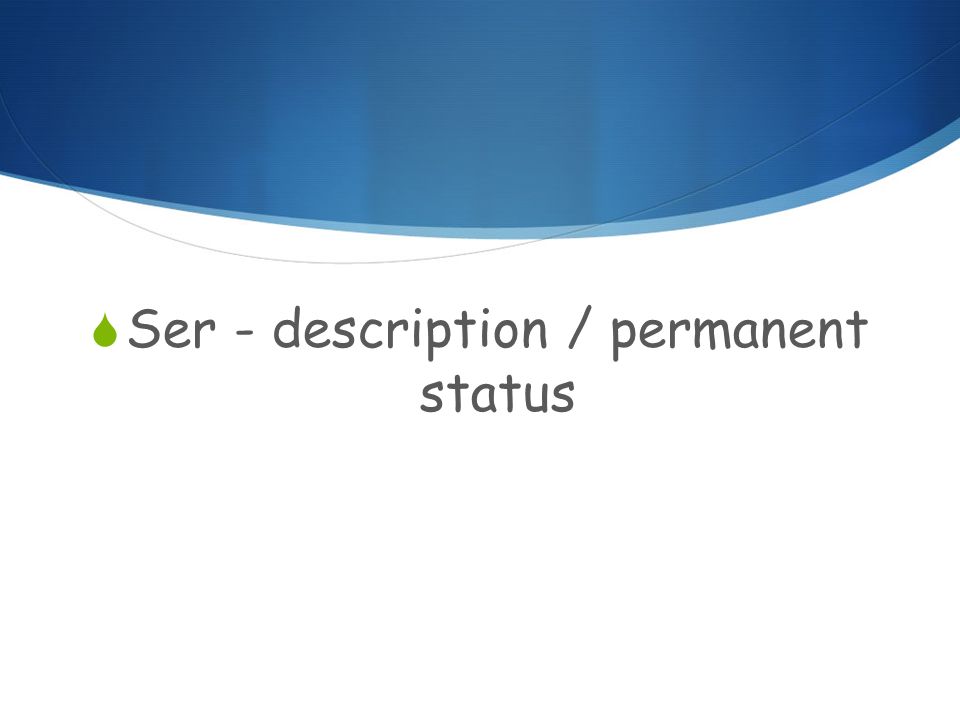 Ser - description / permanent status